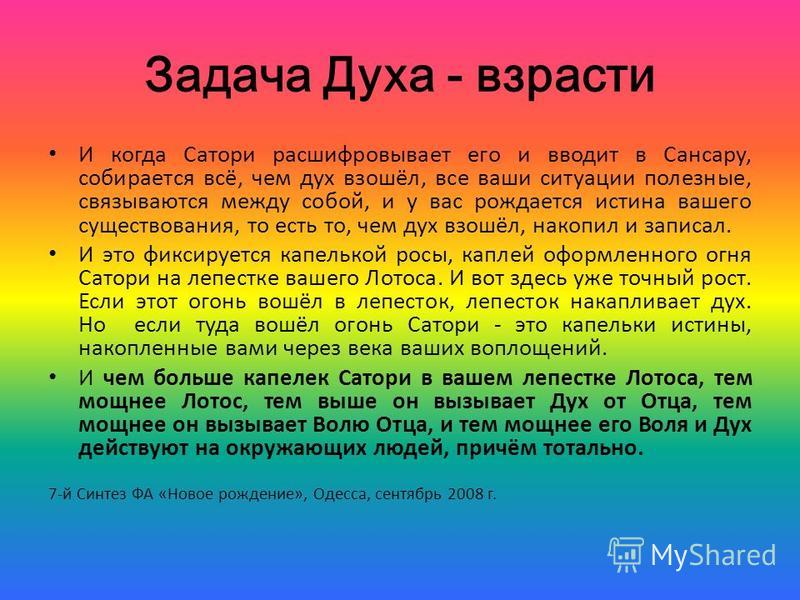 Задача Духа - взрасти

• И когда Сатори расшифровывает его и вводит в Сансару, собирается всё, чем дух взошёл, все ваши ситуации полезные, связываются между собой, и у вас рождается истина вашего существования, то есть то, чем дух взошёл, накопил и записал.

• И это фиксируется капелькой росы, каплей оформленного огня Сатори на лепестке вашего Лотоса. И вот здесь уже точный рост. Если этот огонь вошёл в лепесток, лепесток накапливает дух. Но если туда вошёл огонь Сатори - это капельки истины, накопленные вами через века ваших воплощений.

• И чем больше капелек Сатори в вашем лепестке Лотоса, тем мощнее Лотос, тем выше он вызывает Дух от Отца, тем мощнее он вызывает Волю Отца, и тем мощнее его Воля и Дух действуют на окружающих людей, причём тотально.

7-й Синтез ФА «Новое рождение», Одесса, сентябрь 2008 г.

MyShared